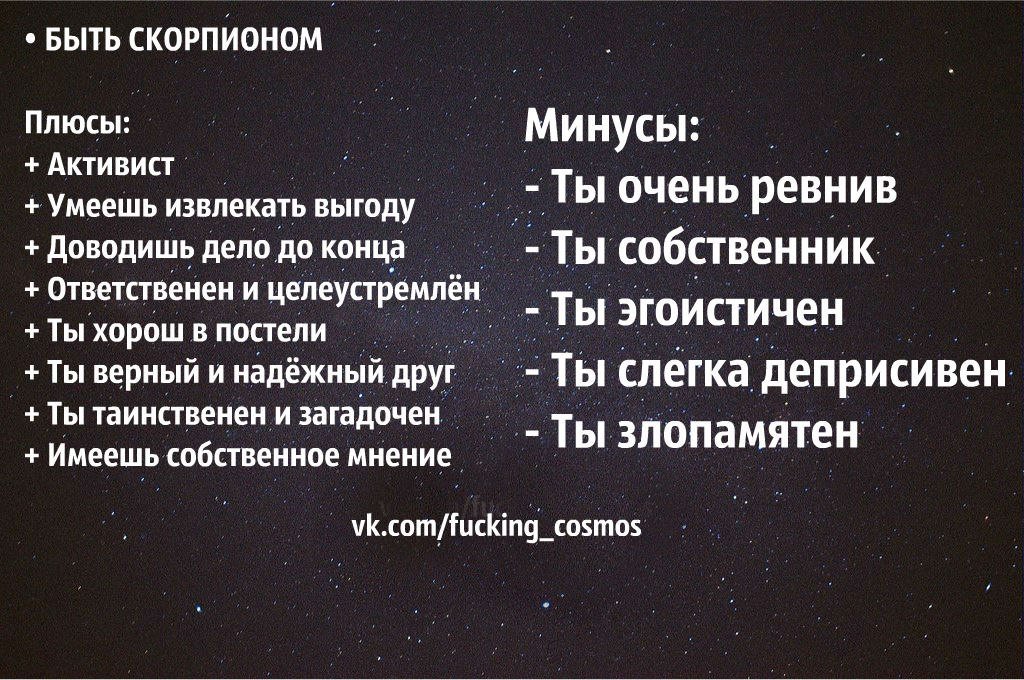 • БЫТЬ СКОРПИОНОМ

Плюсы:
+ Активист
+ Умеешь извлекать выгоду
+ Доводишь дело до конца
+ Ответственен и целеустремлён
+ Ты хорош в постели
+ Ты верный и надёжный друг
+ Ты таинственен и загадочен
+ Имеешь собственное мнение

Минусы:
- Ты очень ревнив
- Ты собственник
- Ты эгоистичен
- Ты слегка деприсивен
- Ты злопамятен

vk.com/fucking_cosmos